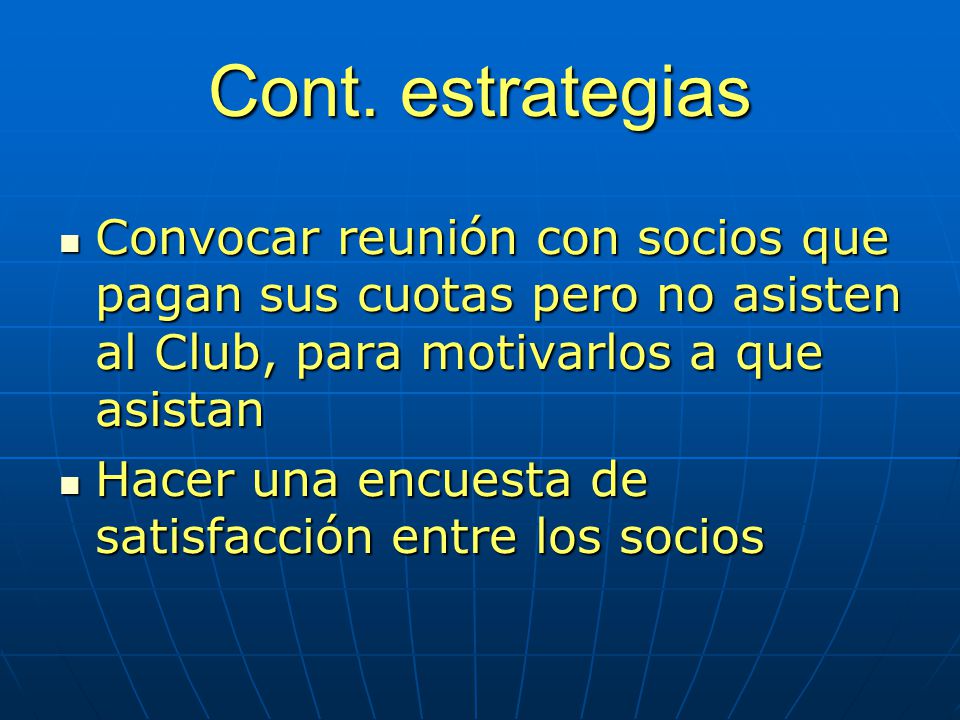 Cont. estrategias

- Convocar reunión con socios que pagan sus cuotas pero no asisten al Club, para motivarlos a que asistan
- Hacer una encuesta de satisfacción entre los socios